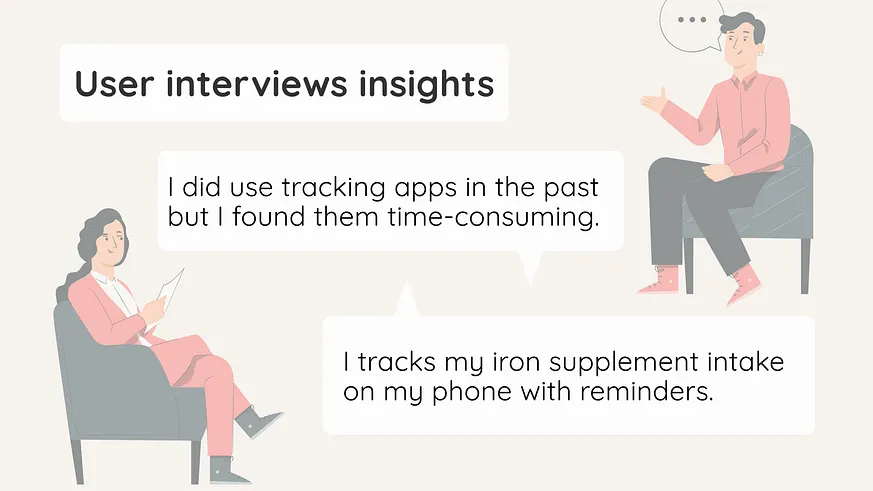 User interviews insights

I did use tracking apps in the past but I found them time-consuming.

I tracks my iron supplement intake on my phone with reminders.